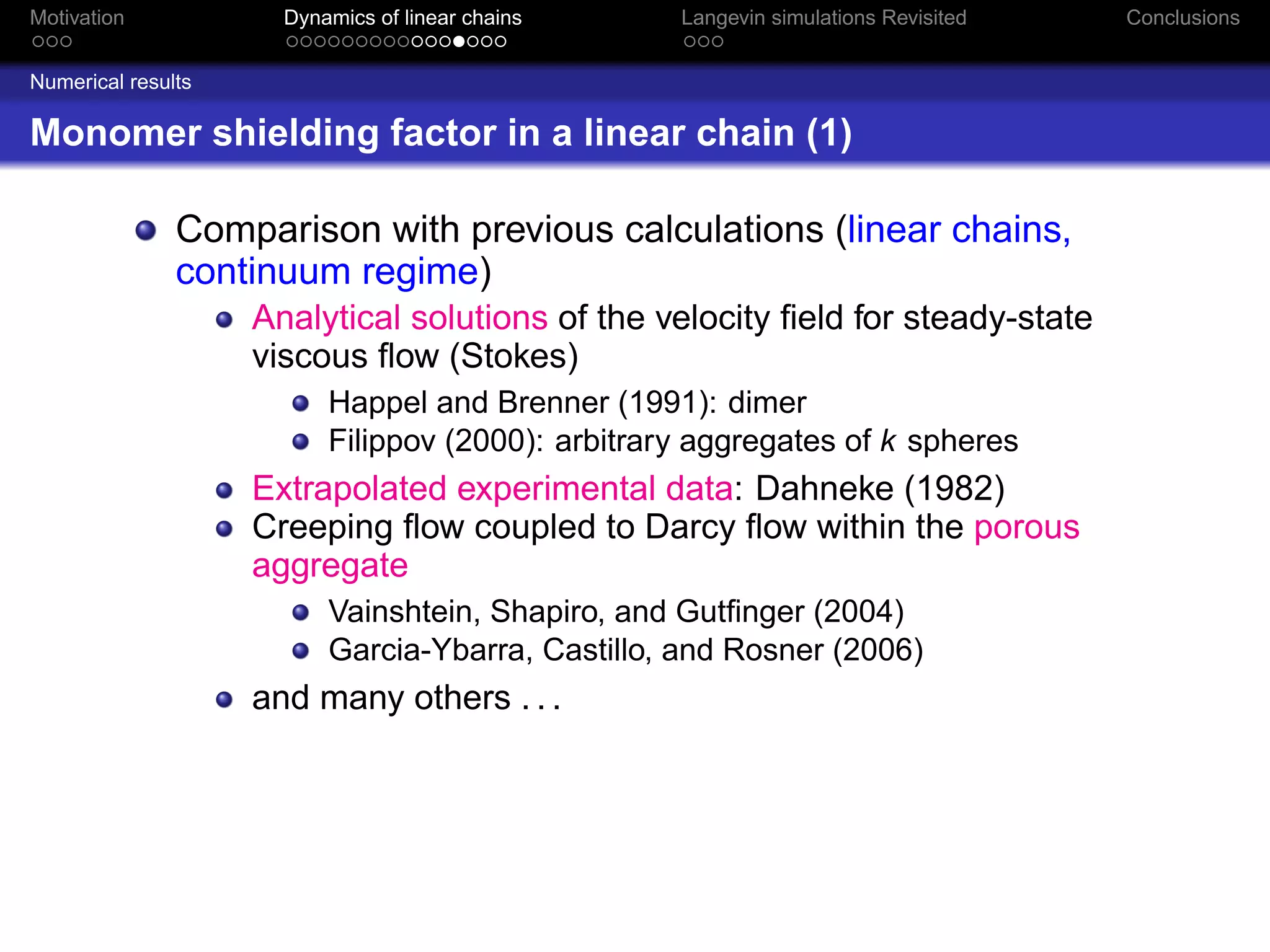 Motivation

Dynamics of linear chains

Langevin simulations Revisited

Conclusions

Numerical results

Monomer shielding factor in a linear chain (1)

- Comparison with previous calculations (linear chains, continuum regime)
  - Analytical solutions of the velocity field for steady-state viscous flow (Stokes)
    - Happel and Brenner (1991): dimer
    - Filippov (2000): arbitrary aggregates of $k$ spheres
  - Extrapolated experimental data: Dahneke (1982)
  - Creeping flow coupled to Darcy flow within the porous aggregate
    - Vainshtein, Shapiro, and Gutfinger (2004)
    - Garcia-Ybarra, Castillo, and Rosner (2006)
  - and many others . . .